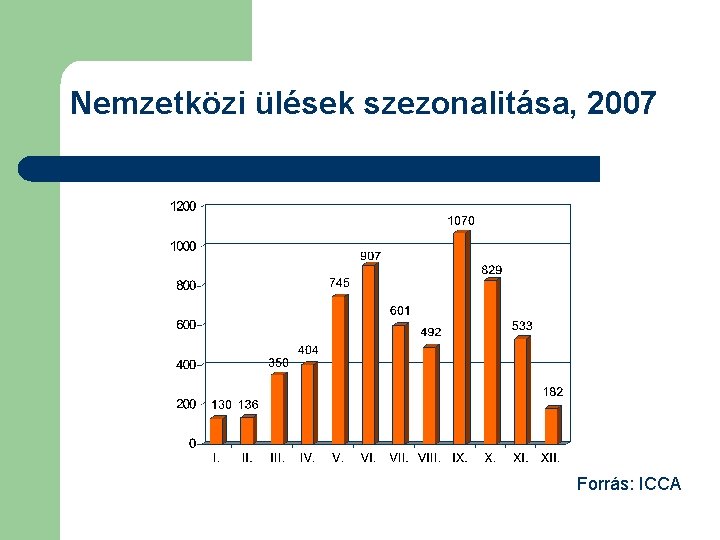 Nemzetközi ülések szezonalitása, 2007

1200
1000
800
600
400
200
0

130 136 350 404 745 907 601 492 1070 829 533 182

I. II. III. IV. V. VI. VII. VIII. IX. X. XI. XII.

Forrás: ICCA